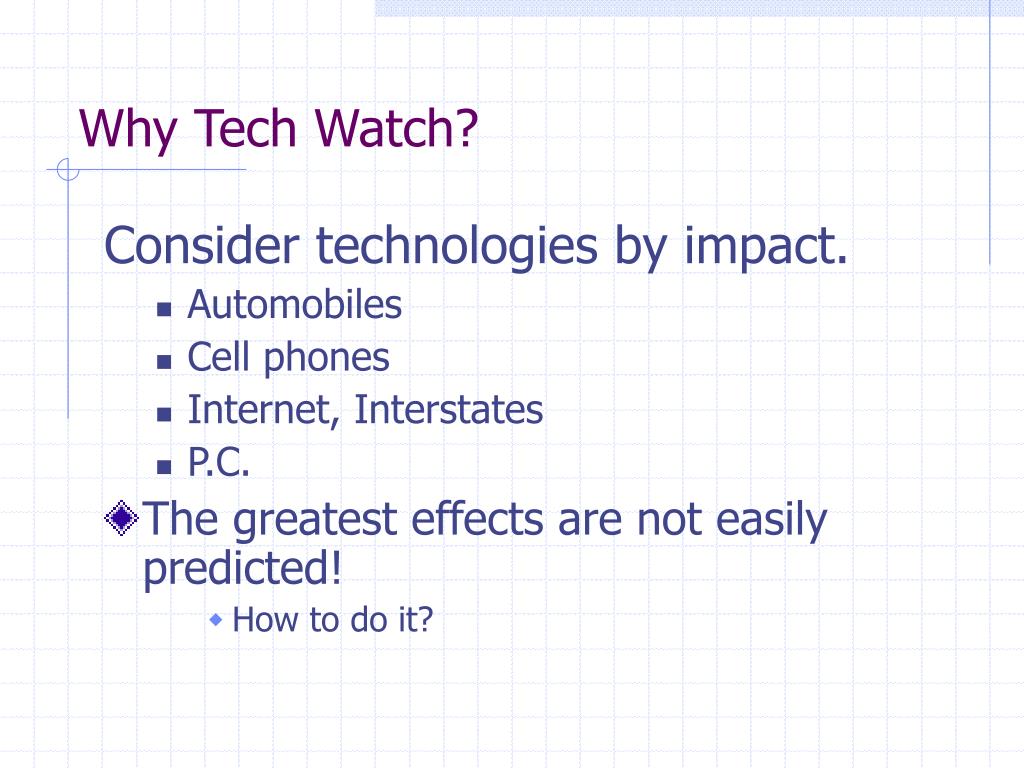 Why Tech Watch?

Consider technologies by impact.

- Automobiles
- Cell phones
- Internet, Interstates
- P.C.

The greatest effects are not easily predicted!

- How to do it?